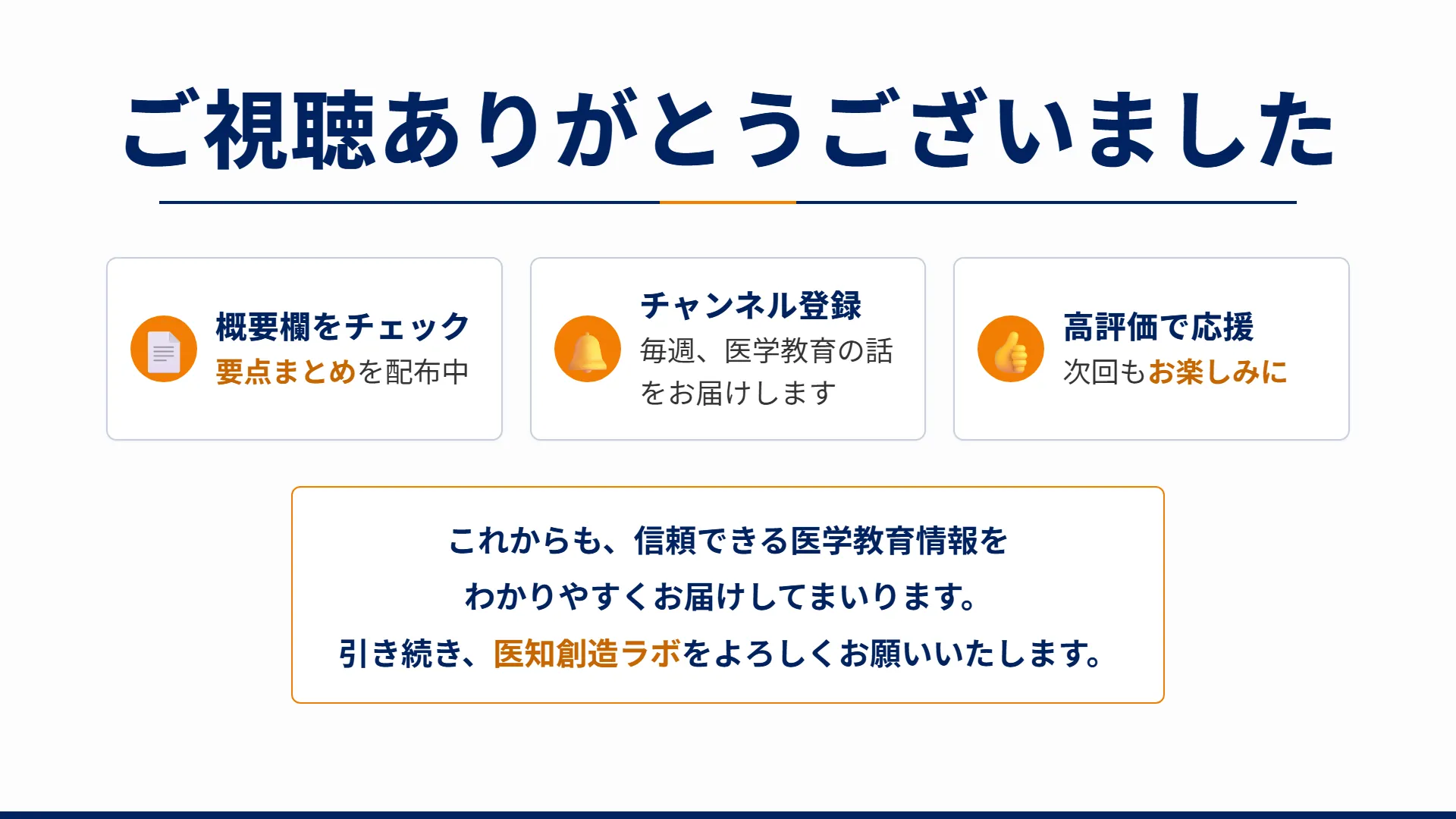 ご視聴ありがとうございました

概要欄をチェック
要点まとめを配布中

チャンネル登録
毎週、医学教育の話をお届けします

高評価で応援
次回もお楽しみに

これからも、信頼できる医学教育情報を
わかりやすくお届けしてまいります。
引き続き、医知創造ラボをよろしくお願いいたします。